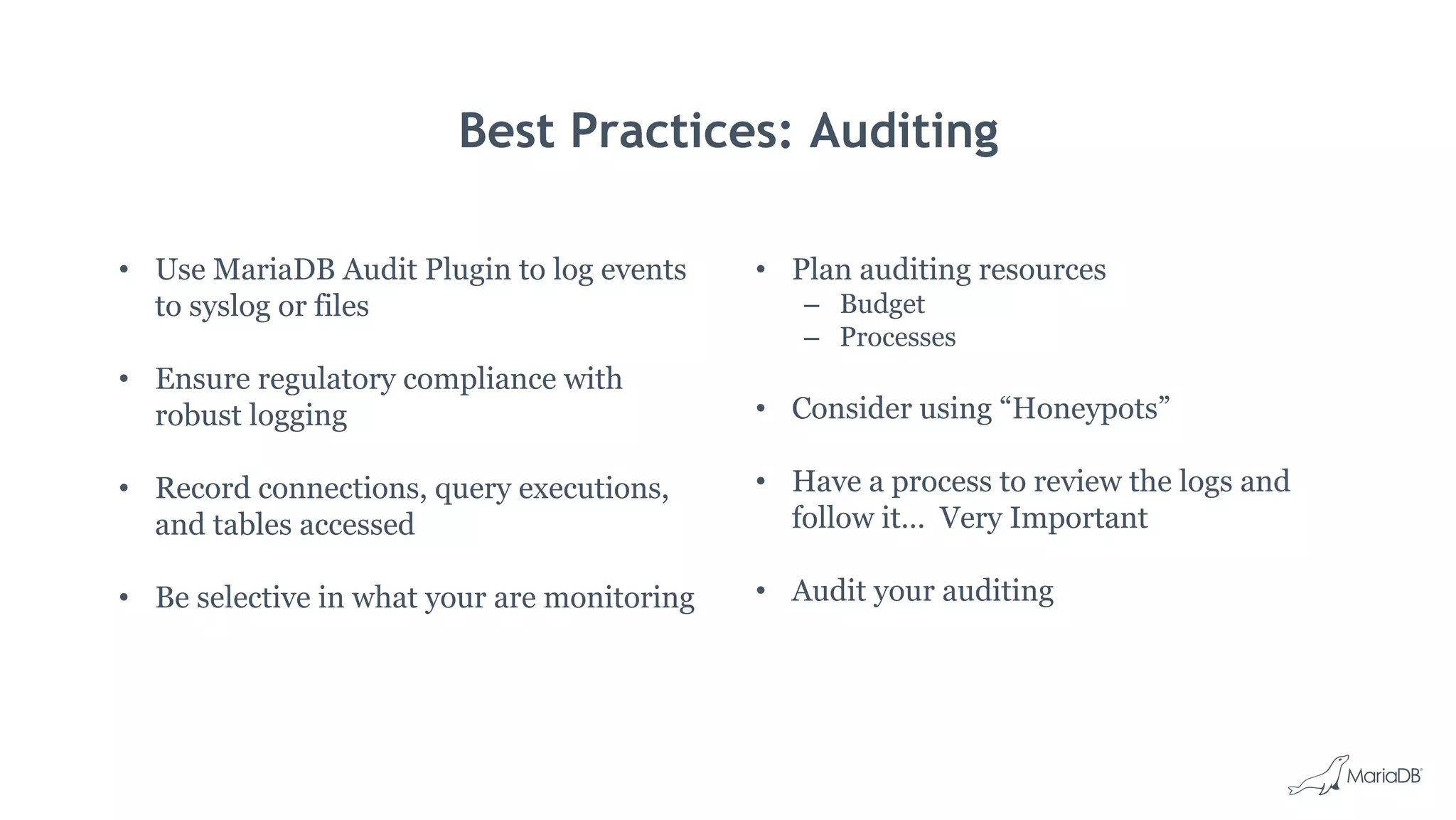 Best Practices: Auditing

• Use MariaDB Audit Plugin to log events to syslog or files

• Ensure regulatory compliance with robust logging

• Record connections, query executions, and tables accessed

• Be selective in what your are monitoring

• Plan auditing resources
– Budget
– Processes

• Consider using “Honeypots”

• Have a process to review the logs and follow it… Very Important

• Audit your auditing

MariaDB